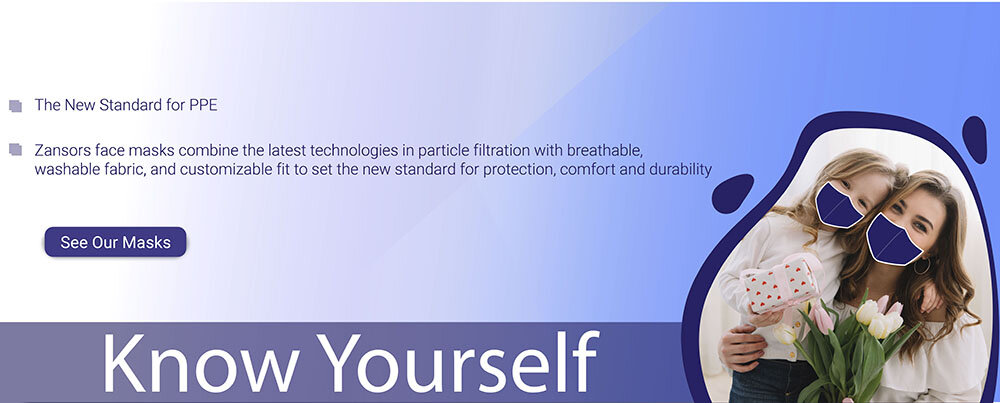 The New Standard for PPE

Zansors face masks combine the latest technologies in particle filtration with breathable, washable fabric, and customizable fit to set the new standard for protection, comfort and durability

See Our Masks

Know Yourself